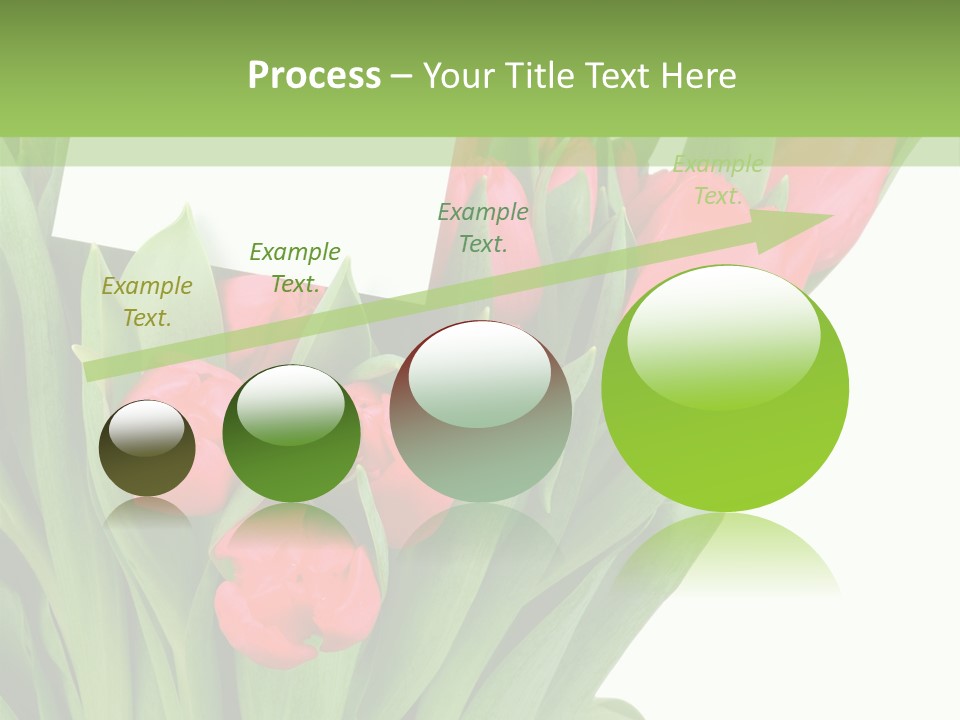 Process – Your Title Text Here

Example Text.

Example Text.

Example Text.

Example Text.